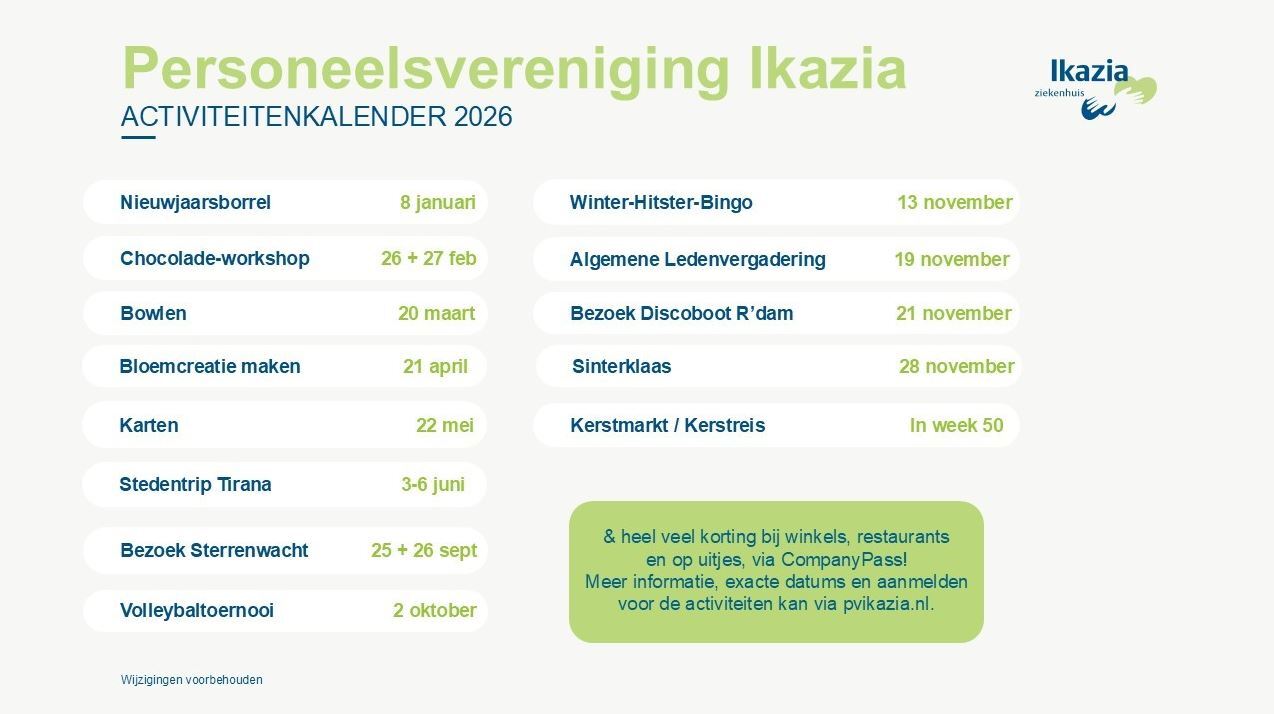 Personeelsvereniging Ikazia
ACTIVITEITENKALENDER 2026

Ikazia
ziekenhuis

Nieuwjaarsborrel 8 januari

Chocolade-workshop 26 + 27 feb

Bowlen 20 maart

Bloemcreatie maken 21 april

Karten 22 mei

Stedentrip Tirana 3-6 juni

Bezoek Sterrenwacht 25 + 26 sept

Volleybaltoernooi 2 oktober

Winter-Hitster-Bingo 13 november

Algemene Ledenvergadering 19 november

Bezoek Discoboot R'dam 21 november

Sinterklaas 28 november

Kerstmarkt / Kerstreis In week 50

& heel veel korting bij winkels, restaurants en op uitjes, via CompanyPass!
Meer informatie, exacte datums en aanmelden voor de activiteiten kan via pvikazia.nl.

Wijzigingen voorbehouden